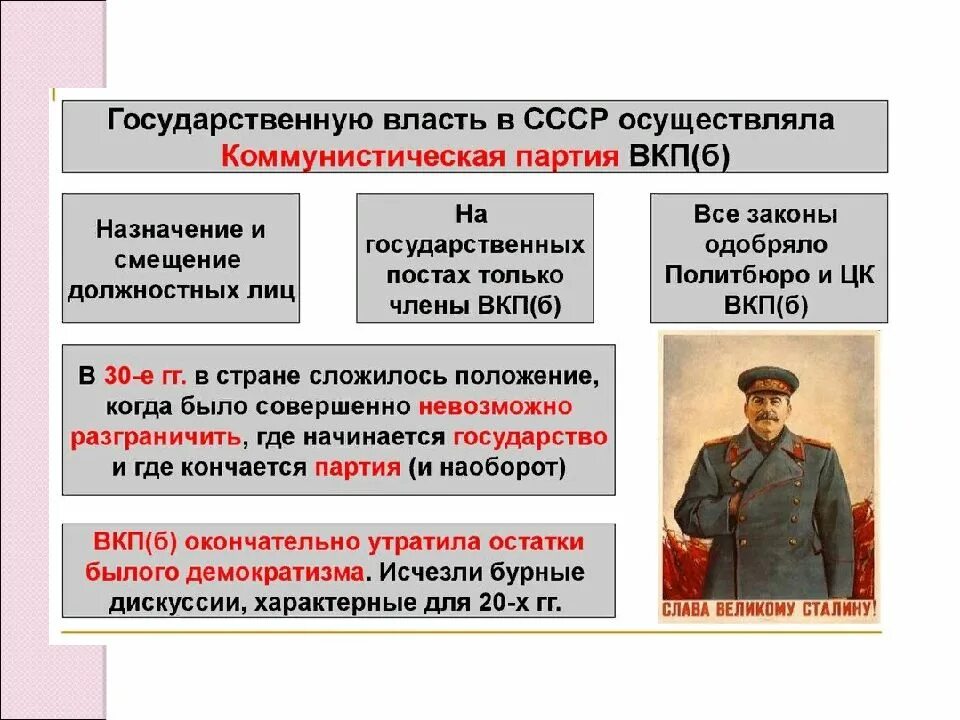 Государственную власть в СССР осуществляла Коммунистическая партия ВКП(б)

Назначение и смещение должностных лиц

На государственных постах только члены ВКП(б)

Все законы одобряло Политбюро и ЦК ВКП(б)

В 30-е гг. в стране сложилось положение, когда было совершенно невозможно разграничить, где начинается государство и где кончается партия (и наоборот)

ВКП(б) окончательно утратила остатки былого демократизма. Исчезли бурные дискуссии, характерные для 20-х гг.

СЛАВА ВЕЛИКОМУ СТАЛИНУ!